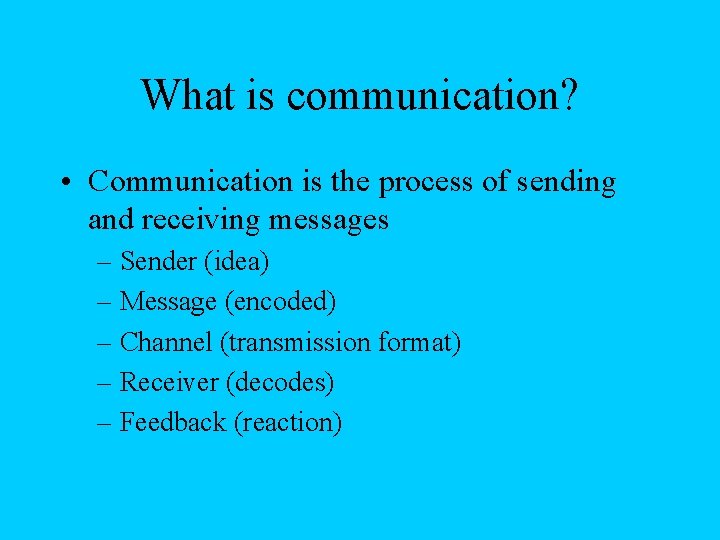 What is communication?

• Communication is the process of sending and receiving messages
– Sender (idea)
– Message (encoded)
– Channel (transmission format)
– Receiver (decodes)
– Feedback (reaction)